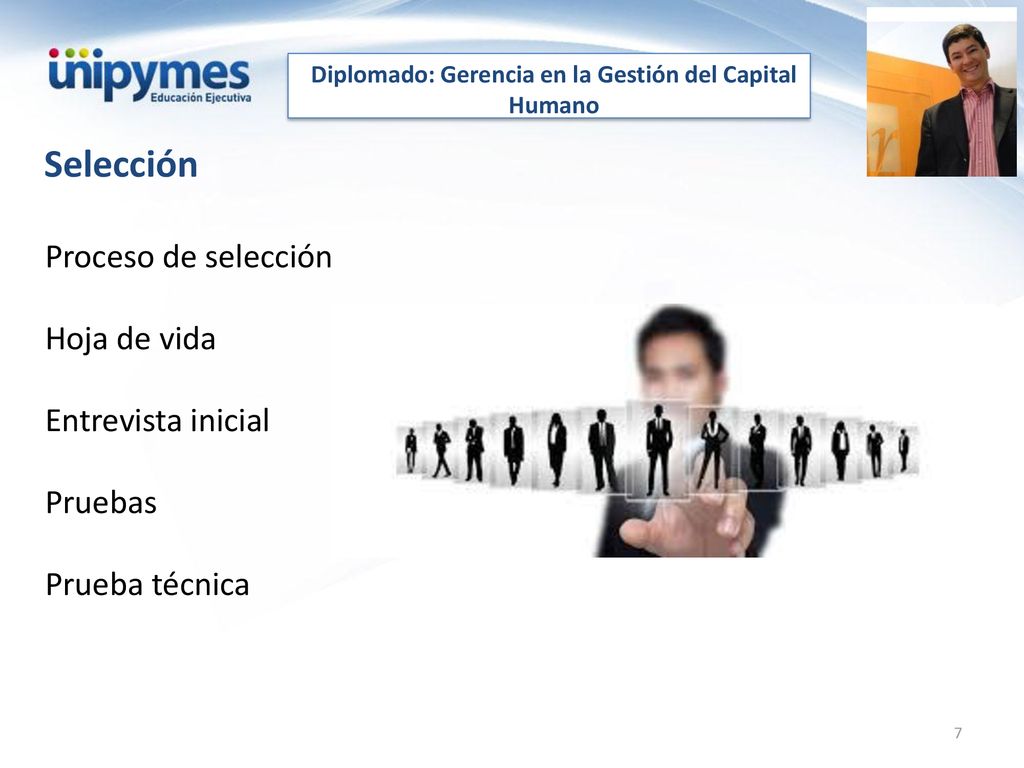 unipymes
Educación Ejecutiva

Diplomado: Gerencia en la Gestión del Capital Humano

Selección

Proceso de selección

Hoja de vida

Entrevista inicial

Pruebas

Prueba técnica

7